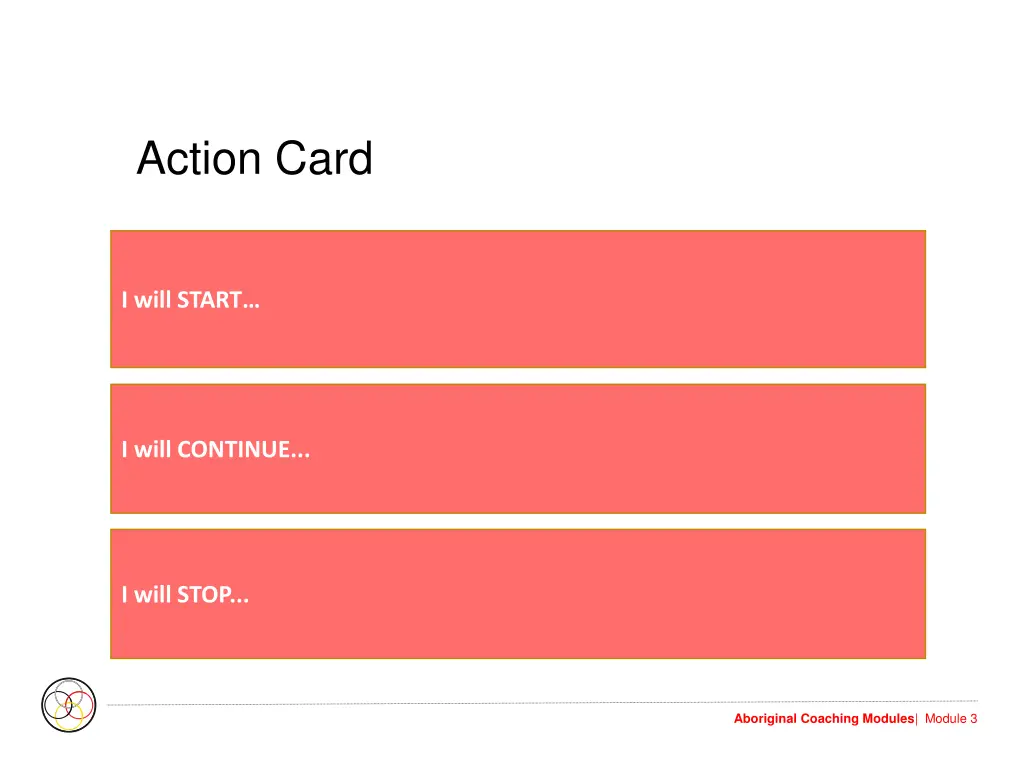 Action Card

I will START…

I will CONTINUE...

I will STOP...

Aboriginal Coaching Modules| Module 3